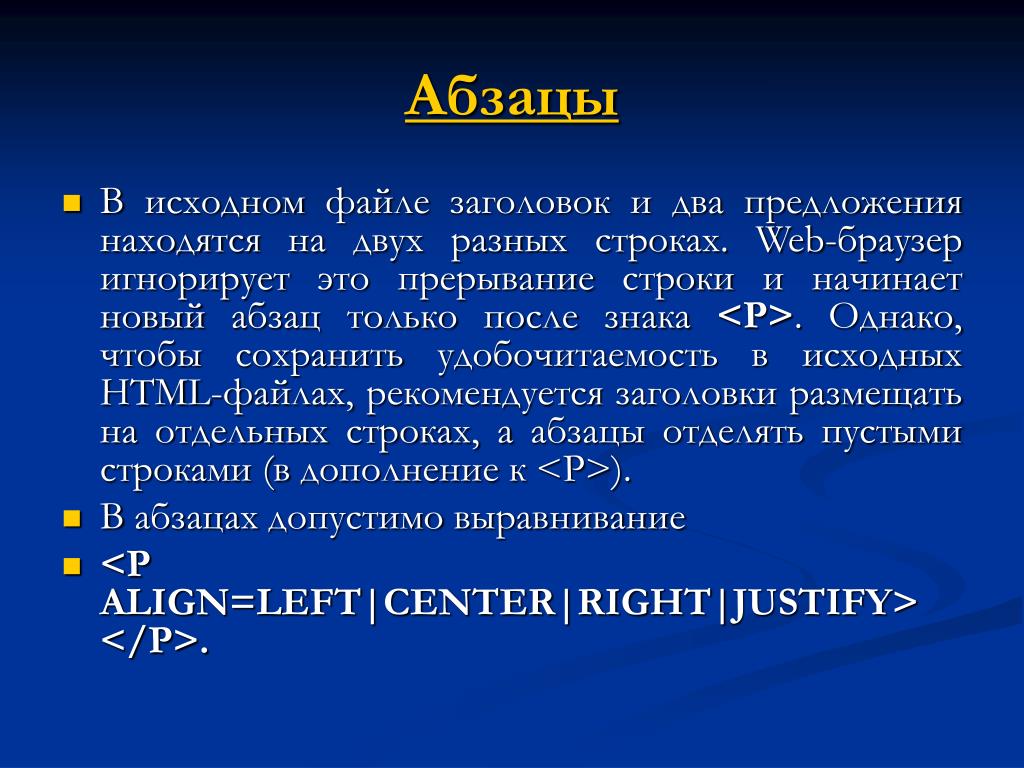 Абзацы

В исходном файле заголовок и два предложения находятся на двух разных строках. Web-браузер игнорирует это прерывание строки и начинает новый абзац только после знака <P>. Однако, чтобы сохранить удобочитаемость в исходных HTML-файлах, рекомендуется заголовки размещать на отдельных строках, а абзацы отделять пустыми строками (в дополнение к <P>).

В абзацах допустимо выравнивание

<P ALIGN=LEFT|CENTER|RIGHT|JUSTIFY> </P>.